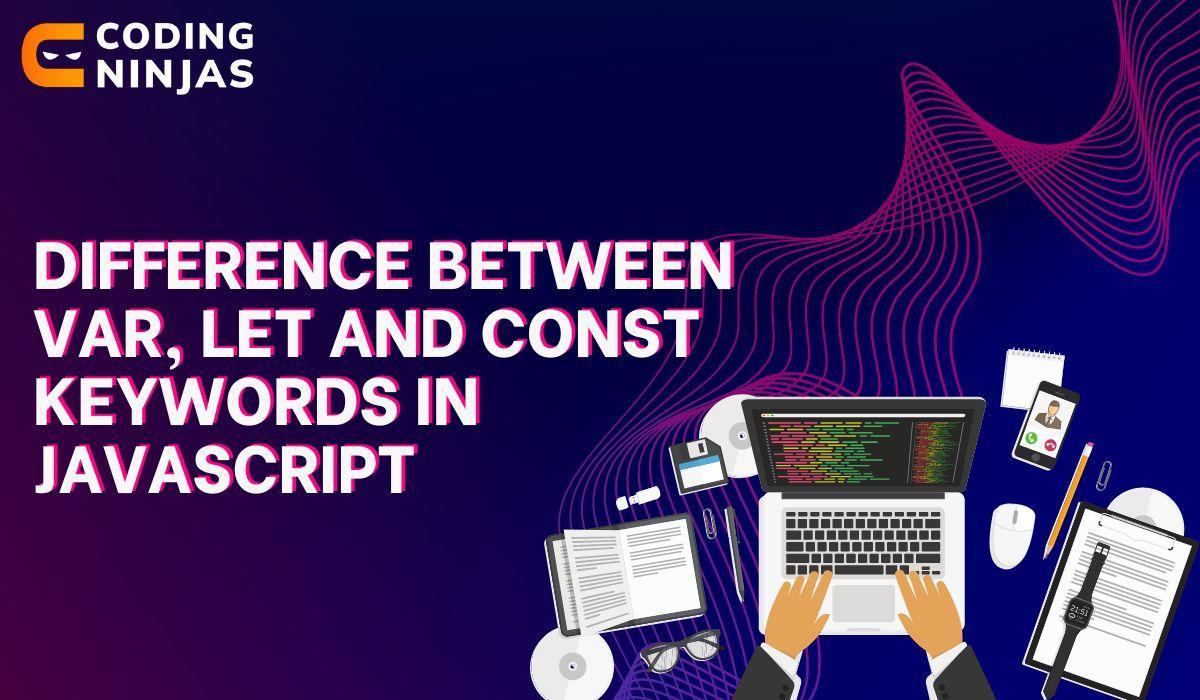 CODING NINJAS

DIFFERENCE BETWEEN VAR, LET AND CONST KEYWORDS IN JAVASCRIPT

21:51